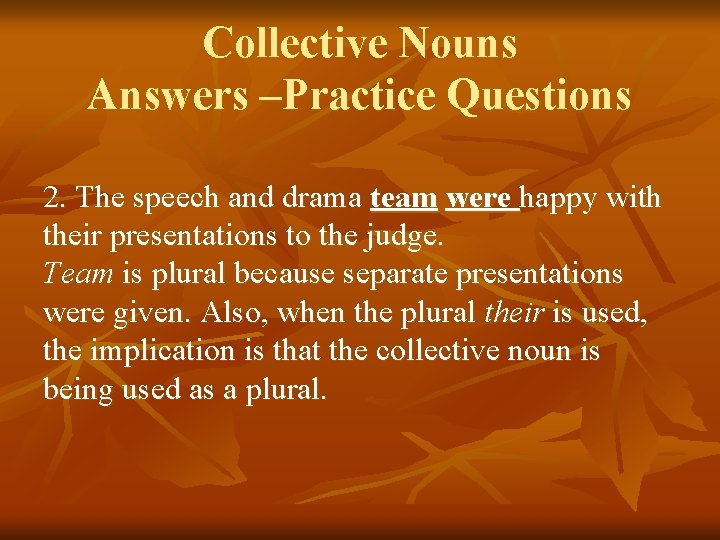 Collective Nouns
Answers –Practice Questions

2. The speech and drama team were happy with their presentations to the judge.
Team is plural because separate presentations were given. Also, when the plural their is used, the implication is that the collective noun is being used as a plural.